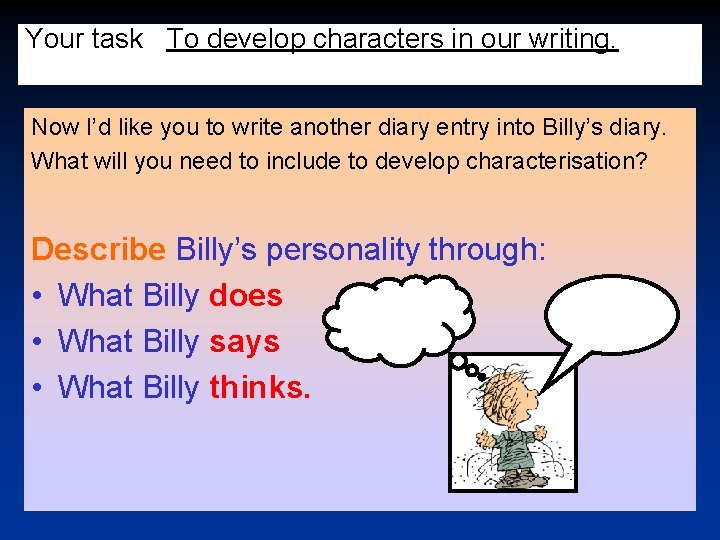 Your task To develop characters in our writing.

Now I'd like you to write another diary entry into Billy's diary. What will you need to include to develop characterisation?

Describe Billy's personality through:
• What Billy does
• What Billy says
• What Billy thinks.